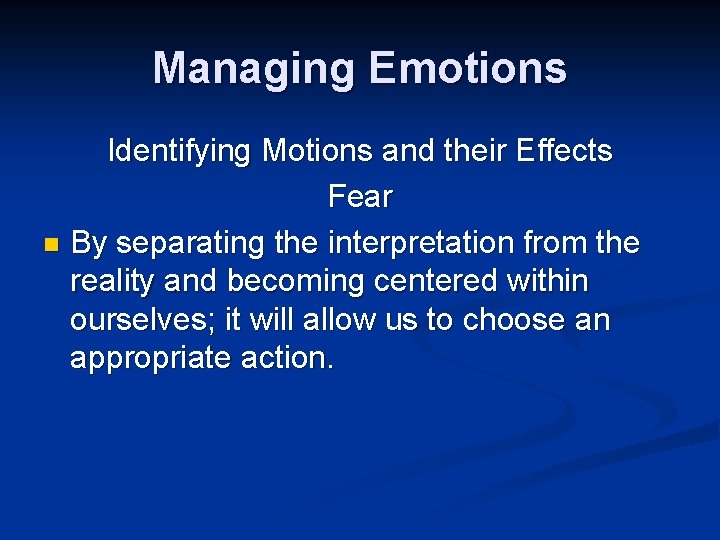 Managing Emotions

Identifying Motions and their Effects

Fear

By separating the interpretation from the reality and becoming centered within ourselves; it will allow us to choose an appropriate action.